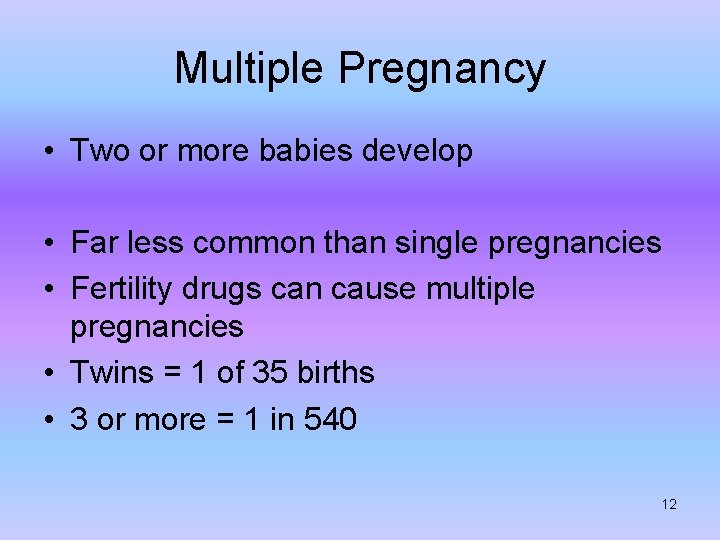 Multiple Pregnancy

• Two or more babies develop

• Far less common than single pregnancies
• Fertility drugs can cause multiple pregnancies
• Twins = 1 of 35 births
• 3 or more = 1 in 540

12